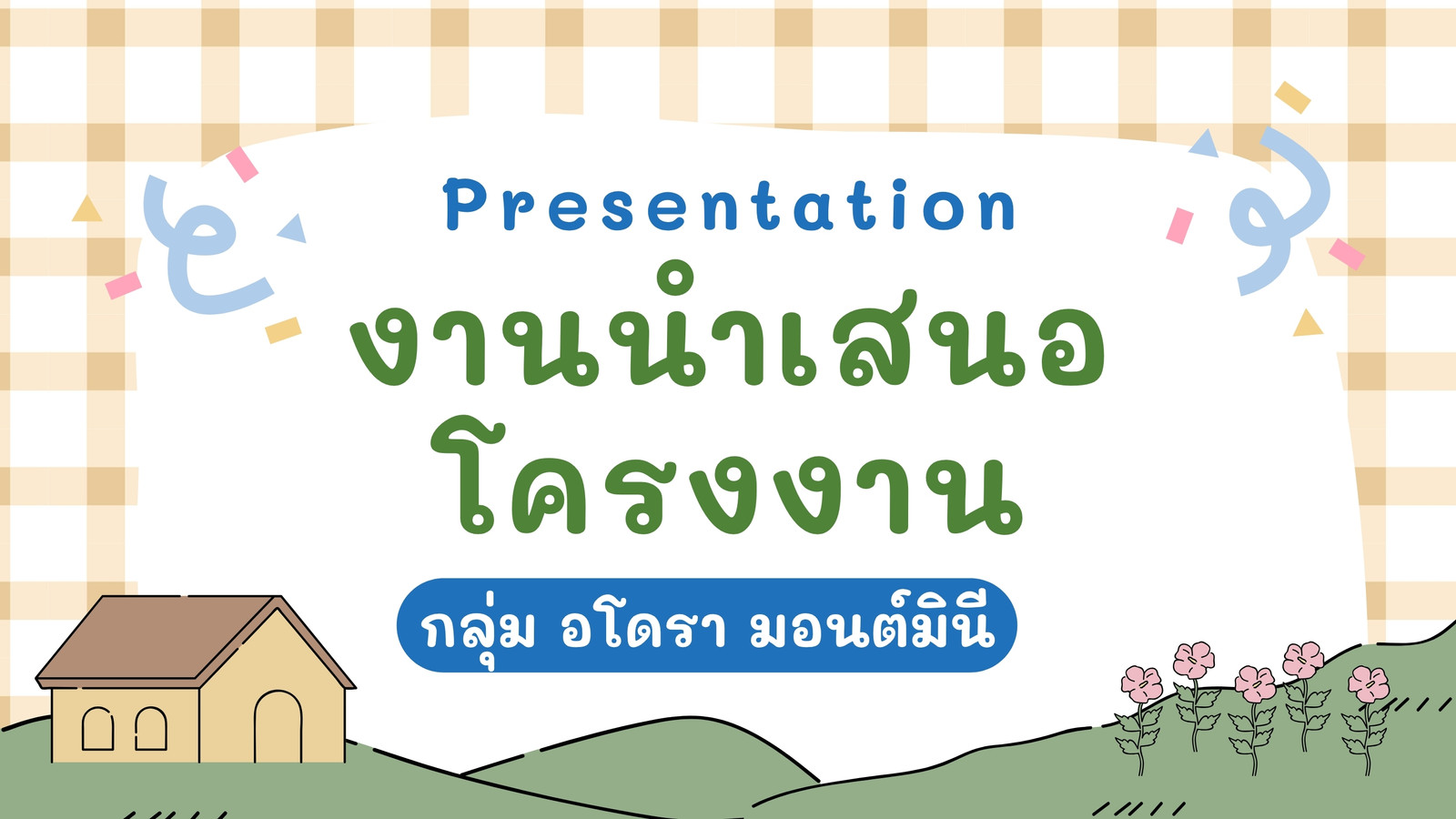 Presentation

งานนำเสนอ
โครงงาน

กลุ่ม อโดรา มอนต์มินี